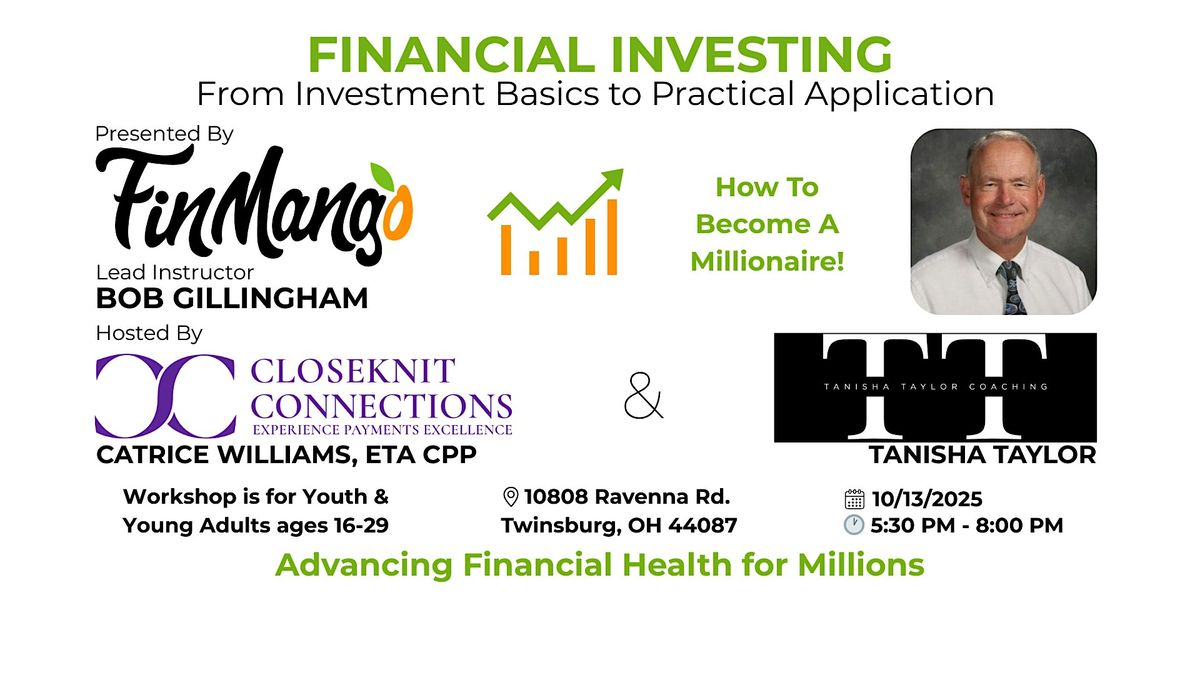 FINANCIAL INVESTING
From Investment Basics to Practical Application

Presented By
FinMango
Lead Instructor
BOB GILLINGHAM

How To Become A Millionaire!

Hosted By
CLOSEKNIT CONNECTIONS
EXPERIENCE PAYMENTS EXCELLENCE
CATRICE WILLIAMS, ETA CPP

&

TT
TANISHA TAYLOR COACHING
TANISHA TAYLOR

Workshop is for Youth & Young Adults ages 16-29

10808 Ravenna Rd.
Twinsburg, OH 44087

10/13/2025
5:30 PM - 8:00 PM

Advancing Financial Health for Millions